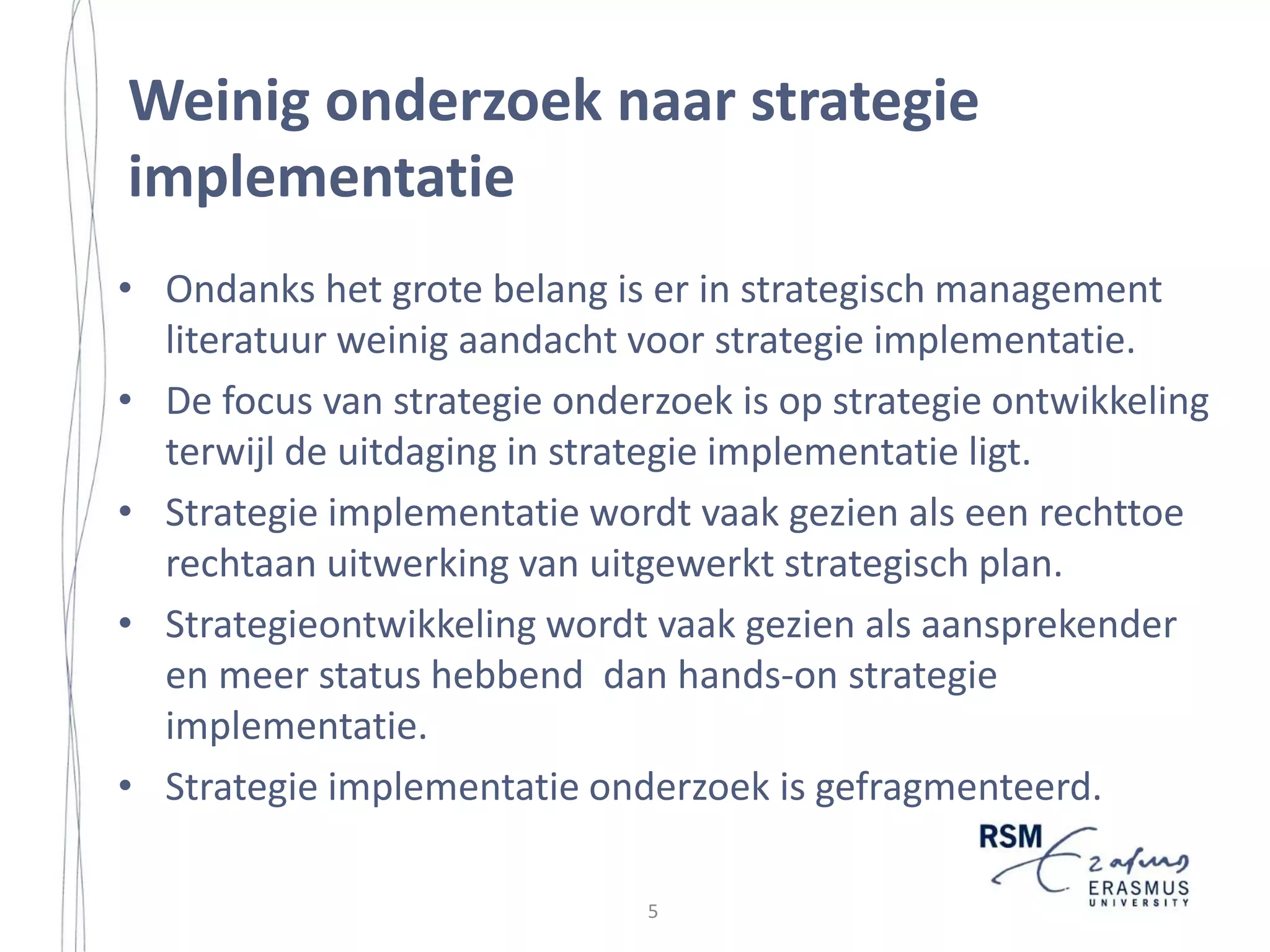 Weinig onderzoek naar strategie implementatie

• Ondanks het grote belang is er in strategisch management literatuur weinig aandacht voor strategie implementatie.
• De focus van strategie onderzoek is op strategie ontwikkeling terwijl de uitdaging in strategie implementatie ligt.
• Strategie implementatie wordt vaak gezien als een rechttoe rechtaan uitwerking van uitgewerkt strategisch plan.
• Strategieontwikkeling wordt vaak gezien als aansprekender en meer status hebbend dan hands-on strategie implementatie.
• Strategie implementatie onderzoek is gefragmenteerd.

RSM Erasmus ERASMUS UNIVERSITY

5